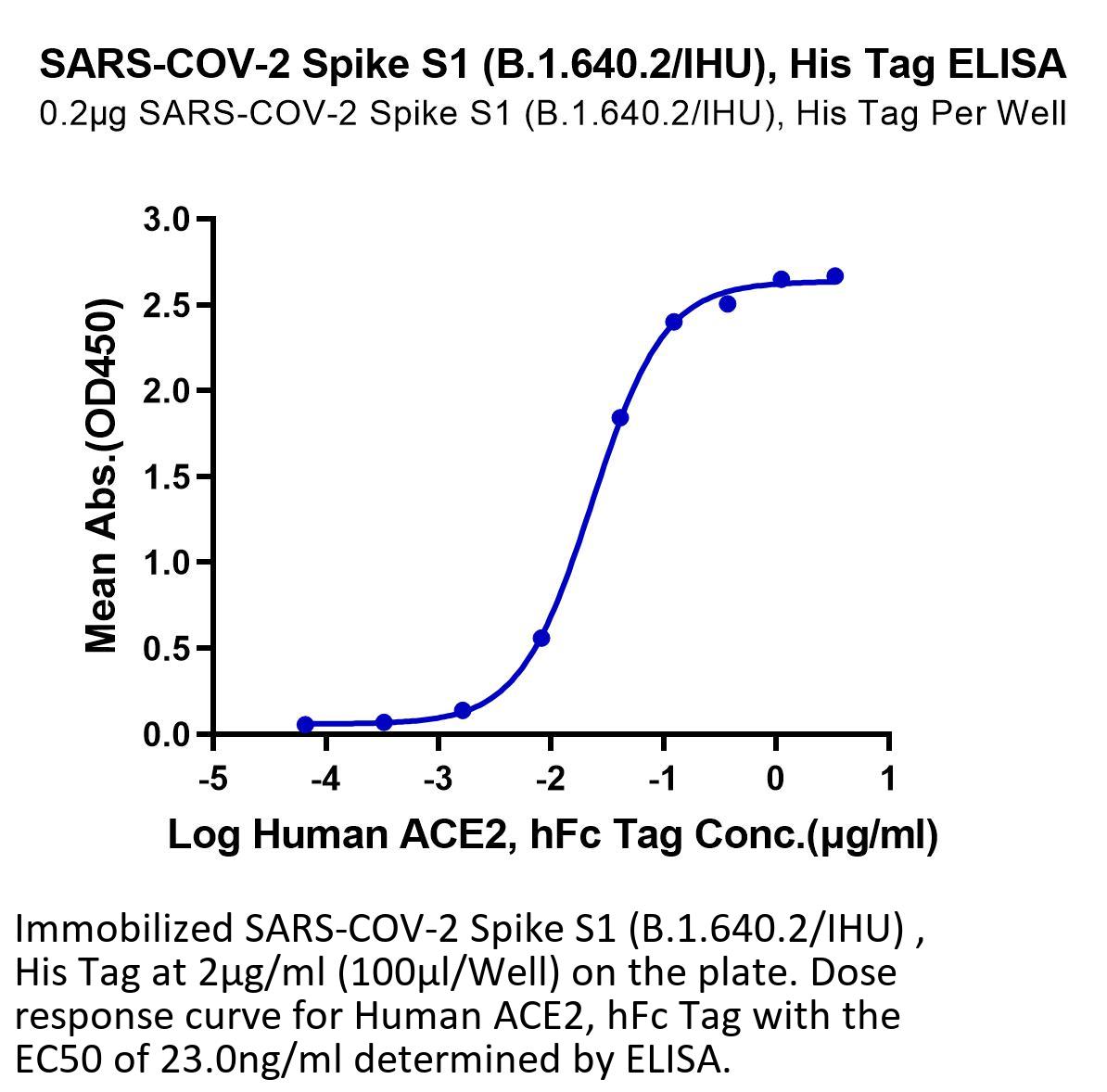 SARS-COV-2 Spike S1 (B.1.640.2/IHU), His Tag ELISA
0.2μg SARS-COV-2 Spike S1 (B.1.640.2/IHU), His Tag Per Well

Mean Abs.(OD450)

3.0
2.5
2.0
1.5
1.0
0.5
0.0

-5
-4
-3
-2
-1
0
1

Log Human ACE2, hFc Tag Conc.(μg/ml)

Immobilized SARS-COV-2 Spike S1 (B.1.640.2/IHU) , His Tag at 2μg/ml (100μl/Well) on the plate. Dose response curve for Human ACE2, hFc Tag with the EC50 of 23.0ng/ml determined by ELISA.